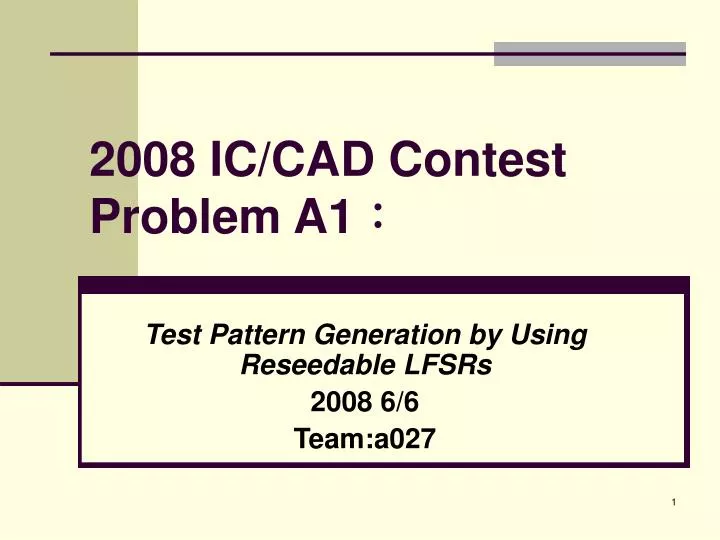 2008 IC/CAD Contest Problem A1：

Test Pattern Generation by Using Reseedable LFSRs

2008 6/6

Team:a027

1